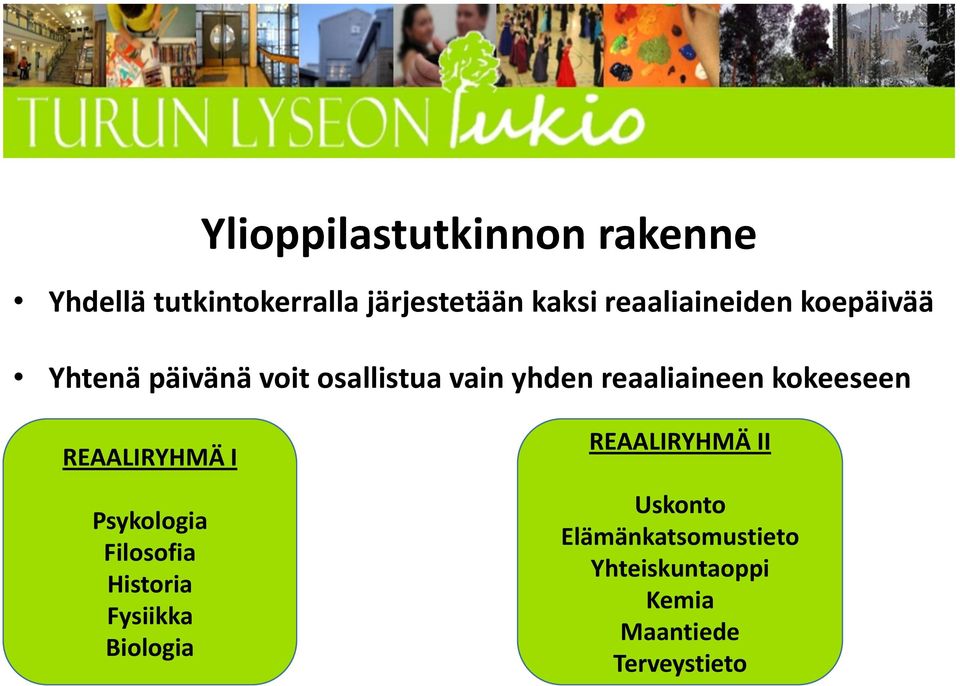 TURUN LYSEON lukio

Ylioppilastutkinnon rakenne

• Yhdellä tutkintokerralla järjestetään kaksi reaaliaineiden koepäivää

• Yhtenä päivänä voit osallistua vain yhden reaaliaineen kokeeseen

REAALIRYHMÄ I

Psykologia
Filosofia
Historia
Fysiikka
Biologia

REAALIRYHMÄ II

Uskonto
Elämänkatsomustieto
Yhteiskuntaoppi
Kemia
Maantiede
Terveystieto